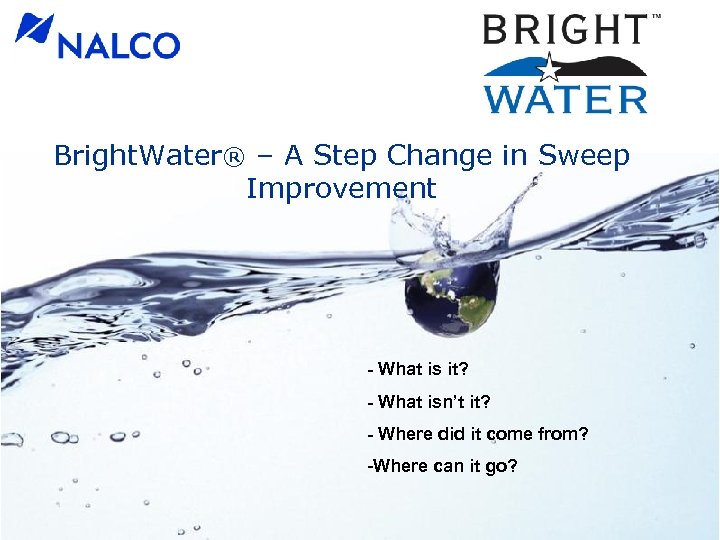 NALCO

BRIGHT™
WATER

BrightWater® – A Step Change in Sweep Improvement

- What is it?

- What isn't it?

- Where did it come from?

-Where can it go?